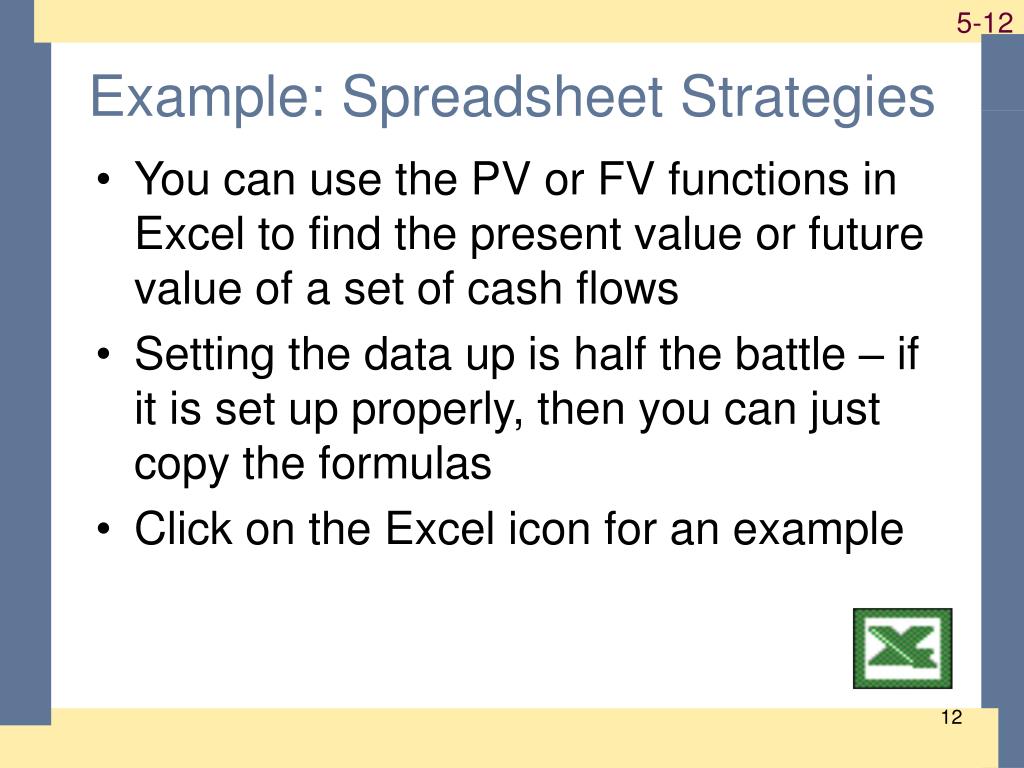 5-12

Example: Spreadsheet Strategies

• You can use the PV or FV functions in Excel to find the present value or future value of a set of cash flows
• Setting the data up is half the battle – if it is set up properly, then you can just copy the formulas
• Click on the Excel icon for an example

12